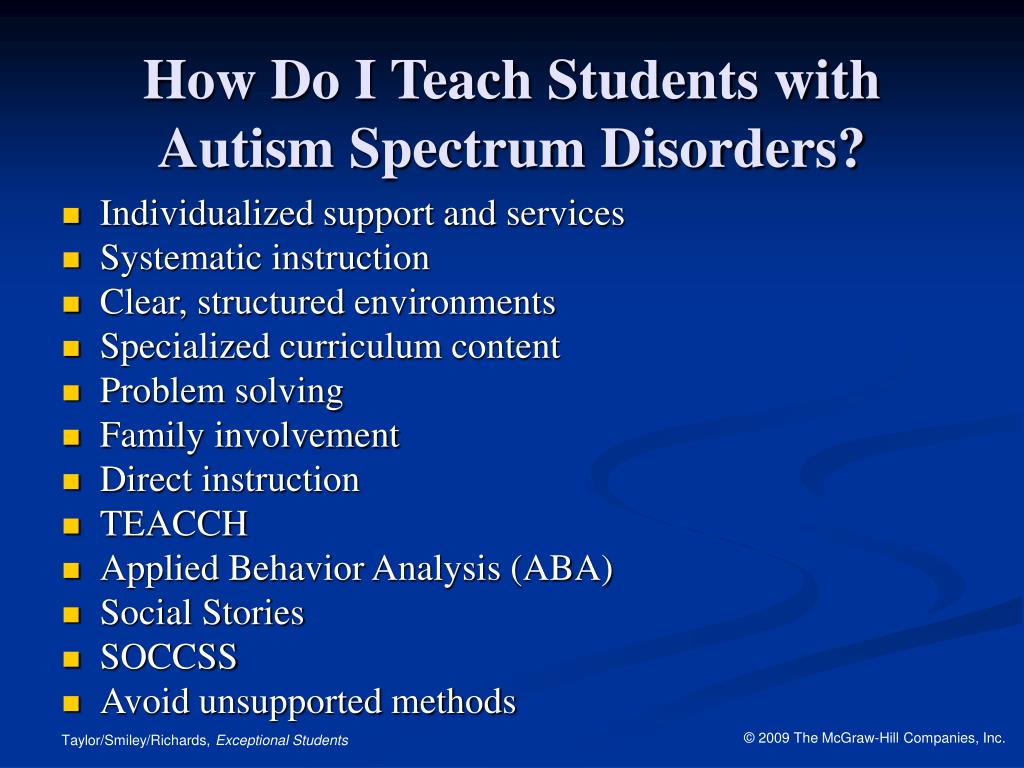 How Do I Teach Students with Autism Spectrum Disorders?

- Individualized support and services
- Systematic instruction
- Clear, structured environments
- Specialized curriculum content
- Problem solving
- Family involvement
- Direct instruction
- TEACCH
- Applied Behavior Analysis (ABA)
- Social Stories
- SOCCSS
- Avoid unsupported methods

Taylor/Smiley/Richards, Exceptional Students

© 2009 The McGraw-Hill Companies, Inc.